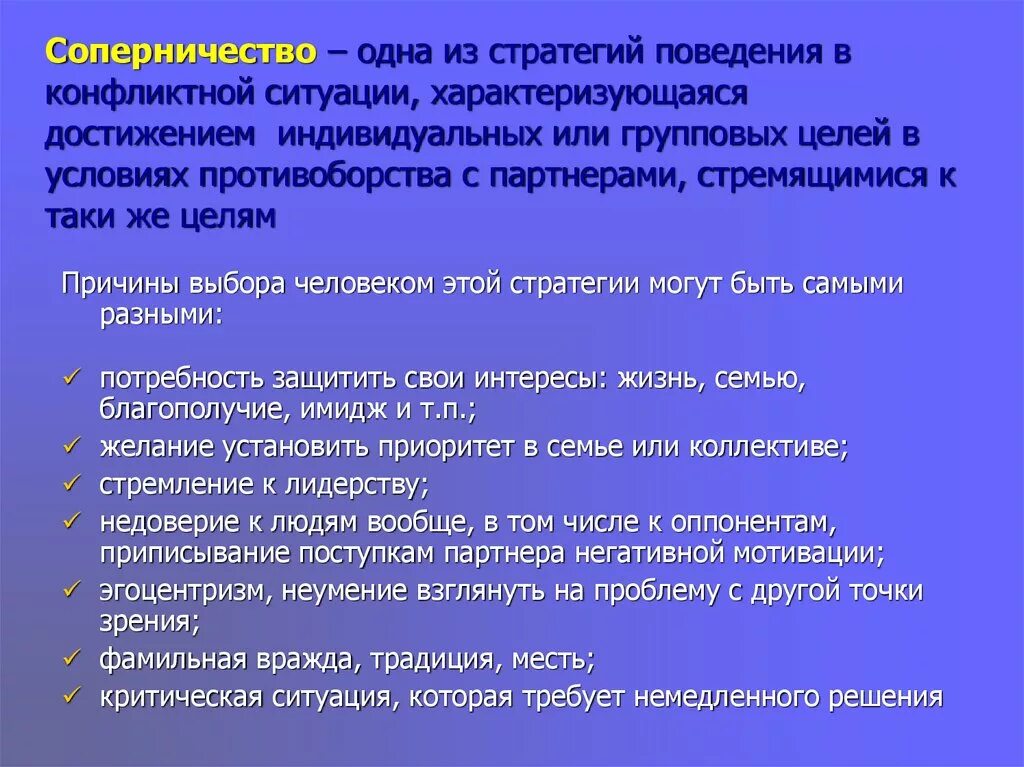 Соперничество – одна из стратегий поведения в конфликтной ситуации, характеризующаяся достижением индивидуальных или групповых целей в условиях противоборства с партнерами, стремящимися к таки же целям

Причины выбора человеком этой стратегии могут быть самыми разными:

✓ потребность защитить свои интересы: жизнь, семью, благополучие, имидж и т.п.;
✓ желание установить приоритет в семье или коллективе;
✓ стремление к лидерству;
✓ недоверие к людям вообще, в том числе к оппонентам, приписывание поступкам партнера негативной мотивации;
✓ эгоцентризм, неумение взглянуть на проблему с другой точки зрения;
✓ фамильная вражда, традиция, месть;
✓ критическая ситуация, которая требует немедленного решения